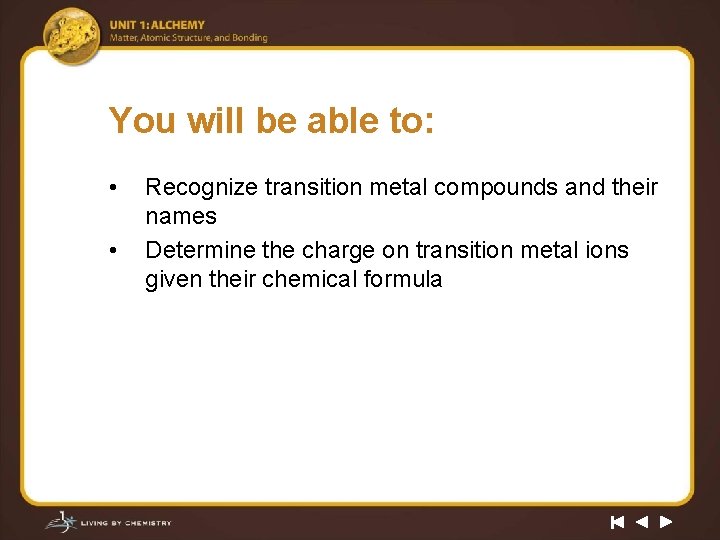 UNIT 1: ALCHEMY
Matter, Atomic Structure, and Bonding

You will be able to:

• Recognize transition metal compounds and their names
• Determine the charge on transition metal ions given their chemical formula

LIVING BY CHEMISTRY